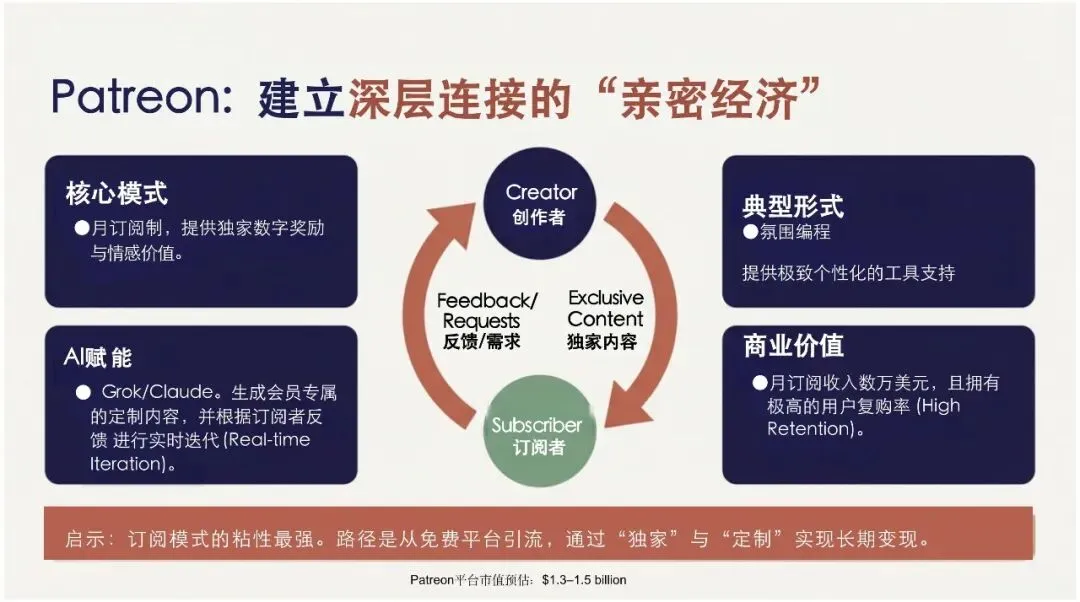 Patreon: 建立深层连接的“亲密经济”

核心模式
●月订阅制，提供独家数字奖励与情感价值。

AI赋 能
● Grok/Claude。生成会员专属的定制内容，并根据订阅者反馈 进行实时迭代 (Real-time Iteration)。

Creator
创作者

Feedback/ Requests
反馈/需求

Exclusive Content
独家内容

Subscriber
订阅者

典型形式
●氛围编程

提供极致个性化的工具支持

商业价值
●月订阅收入数万美元，且拥有极高的用户复购率 (High Retention)。

启示：订阅模式的粘性最强。路径是从免费平台引流，通过“独家”与“定制”实现长期变现。

Patreon平台市值预估：$1.3–1.5 billion